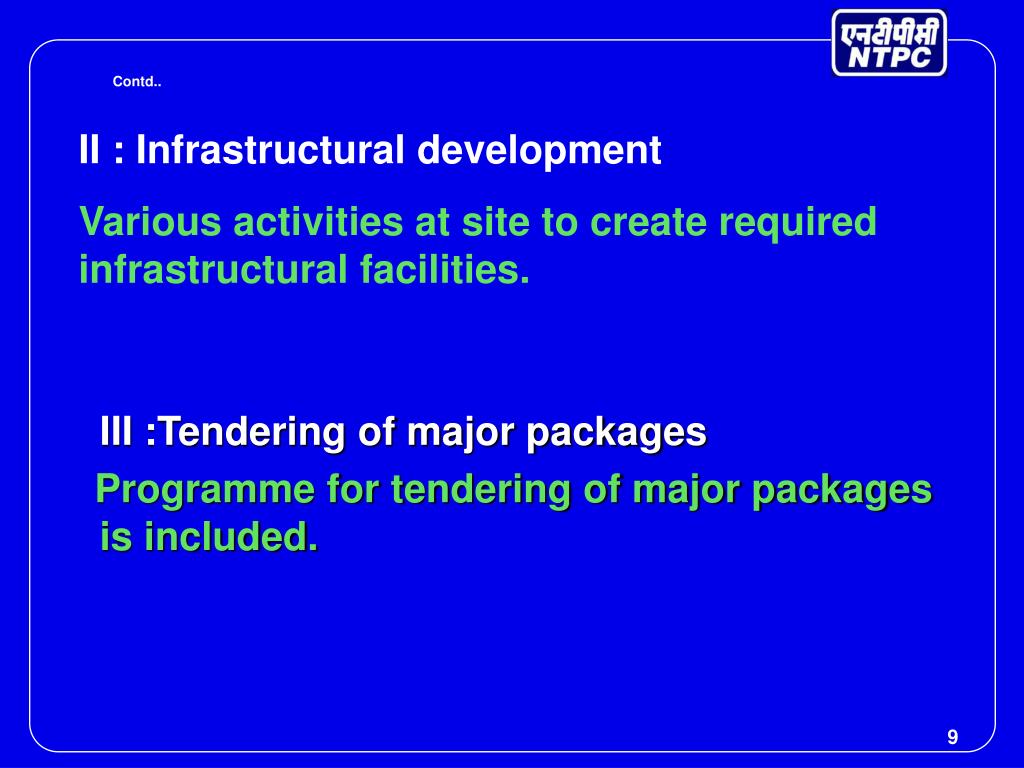 एनटीपीसी
NTPC

Contd..

II : Infrastructural development

Various activities at site to create required infrastructural facilities.

III :Tendering of major packages

Programme for tendering of major packages is included.

9